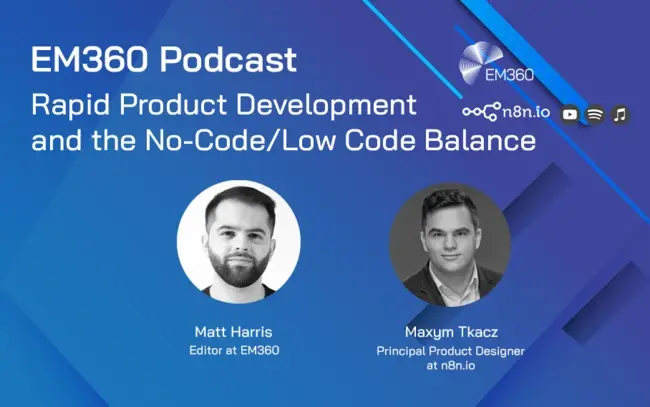 EM360 Podcast
Rapid Product Development and the No-Code/Low Code Balance

EM360

n8n.io

Matt Harris
Editor at EM360

Maxym Tkacz
Principal Product Designer at n8n.io